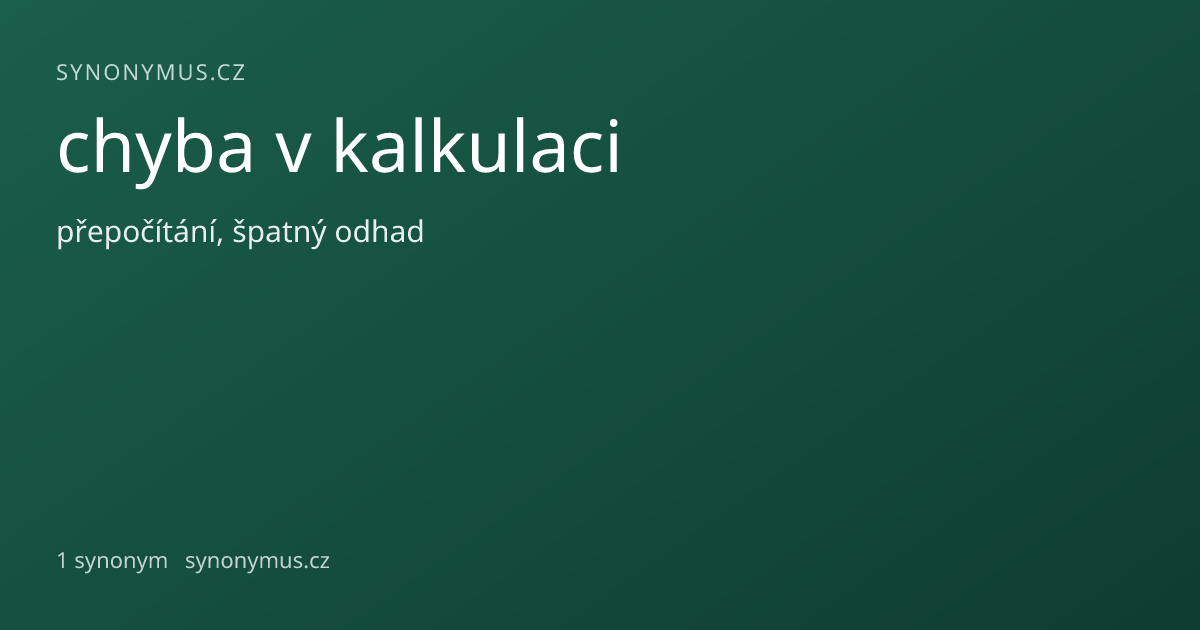 SYNONYMUS.CZ

chyba v kalkulaci

přepočítání, špatný odhad

1 synonym synonymus.cz